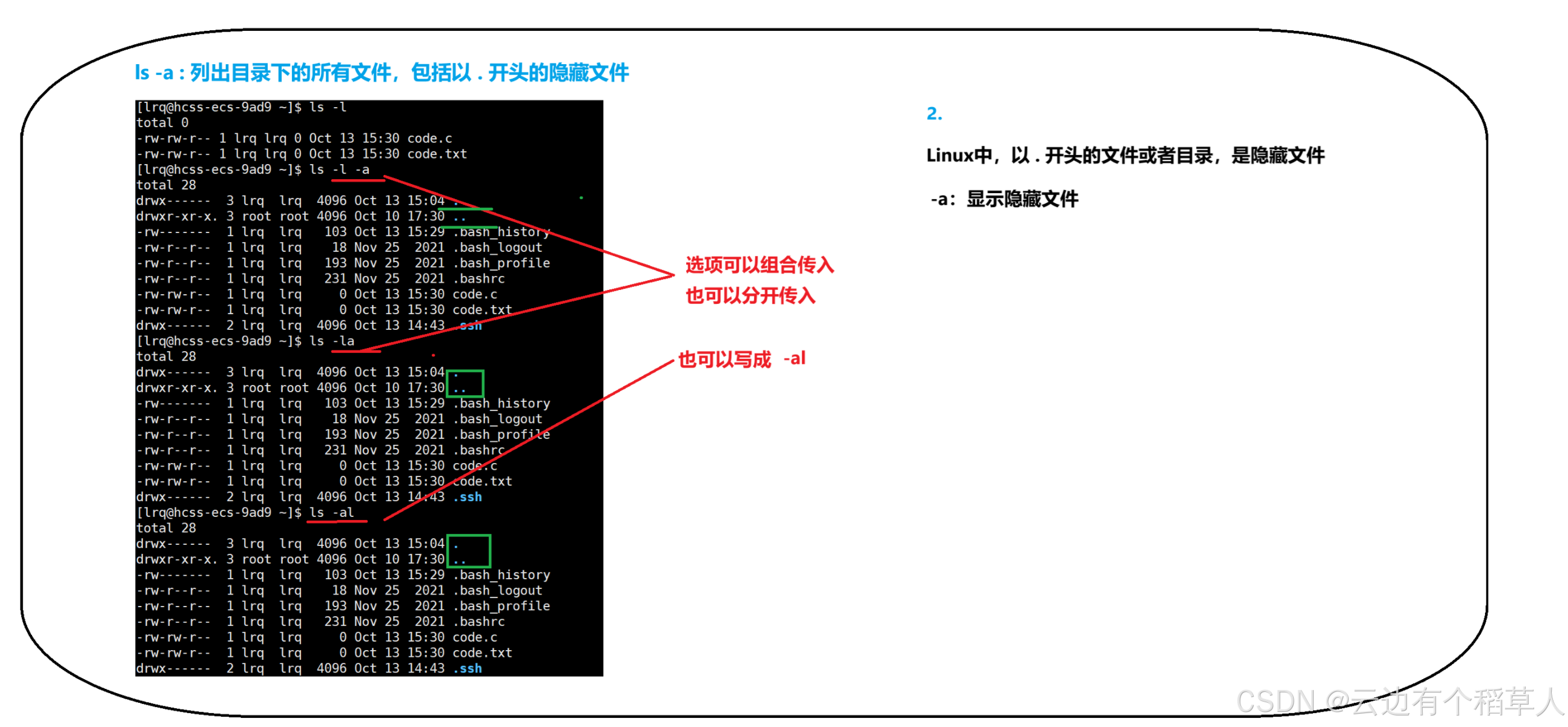 ls -a : 列出目录下的所有文件，包括以 . 开头的隐藏文件

[lrq@hcss-ecs-9ad9 ~]$ ls -l
total 0
-rw-rw-r-- 1 lrq lrq 0 Oct 13 15:30 code.c
-rw-rw-r-- 1 lrq lrq 0 Oct 13 15:30 code.txt
[lrq@hcss-ecs-9ad9 ~]$ ls -l -a
total 28
drwx------  3 lrq  lrq  4096 Oct 13 15:04 .
drwxr-xr-x. 3 root root 4096 Oct 10 17:30 ..
-rw-------  1 lrq  lrq   103 Oct 13 15:29 .bash_history
-rw-r--r--  1 lrq  lrq    18 Nov 25  2021 .bash_logout
-rw-r--r--  1 lrq  lrq   193 Nov 25  2021 .bash_profile
-rw-r--r--  1 lrq  lrq   231 Nov 25  2021 .bashrc
-rw-rw-r--  1 lrq  lrq     0 Oct 13 15:30 code.c
-rw-rw-r--  1 lrq  lrq     0 Oct 13 15:30 code.txt
drwx------  2 lrq  lrq  4096 Oct 13 14:43 .ssh
[lrq@hcss-ecs-9ad9 ~]$ ls -la
total 28
drwx------  3 lrq  lrq  4096 Oct 13 15:04 .
drwxr-xr-x. 3 root root 4096 Oct 10 17:30 ..
-rw-------  1 lrq  lrq   103 Oct 13 15:29 .bash_history
-rw-r--r--  1 lrq  lrq    18 Nov 25  2021 .bash_logout
-rw-r--r--  1 lrq  lrq   193 Nov 25  2021 .bash_profile
-rw-r--r--  1 lrq  lrq   231 Nov 25  2021 .bashrc
-rw-rw-r--  1 lrq  lrq     0 Oct 13 15:30 code.c
-rw-rw-r--  1 lrq  lrq     0 Oct 13 15:30 code.txt
drwx------  2 lrq  lrq  4096 Oct 13 14:43 .ssh
[lrq@hcss-ecs-9ad9 ~]$ ls -al
total 28
drwx------  3 lrq  lrq  4096 Oct 13 15:04 .
drwxr-xr-x. 3 root root 4096 Oct 10 17:30 ..
-rw-------  1 lrq  lrq   103 Oct 13 15:29 .bash_history
-rw-r--r--  1 lrq  lrq    18 Nov 25  2021 .bash_logout
-rw-r--r--  1 lrq  lrq   193 Nov 25  2021 .bash_profile
-rw-r--r--  1 lrq  lrq   231 Nov 25  2021 .bashrc
-rw-rw-r--  1 lrq  lrq     0 Oct 13 15:30 code.c
-rw-rw-r--  1 lrq  lrq     0 Oct 13 15:30 code.txt
drwx------  2 lrq  lrq  4096 Oct 13 14:43 .ssh

选项可以组合传入
也可以分开传入

也可以写成 -al

2.

Linux中，以 . 开头的文件或者目录，是隐藏文件

-a：显示隐藏文件

CSDN @云边有个稻草人